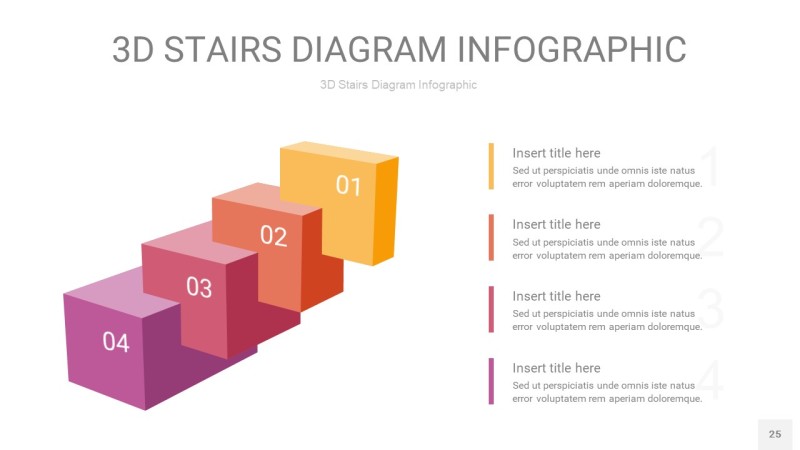 3D STAIRS DIAGRAM INFOGRAPHIC

3D Stairs Diagram Infographic

01

02

03

04

Insert title here
Sed ut perspiciatis unde omnis iste natus error voluptatem rem aperiam doloremque.

1

Insert title here
Sed ut perspiciatis unde omnis iste natus error voluptatem rem aperiam doloremque.

2

Insert title here
Sed ut perspiciatis unde omnis iste natus error voluptatem rem aperiam doloremque.

3

Insert title here
Sed ut perspiciatis unde omnis iste natus error voluptatem rem aperiam doloremque.

4

25